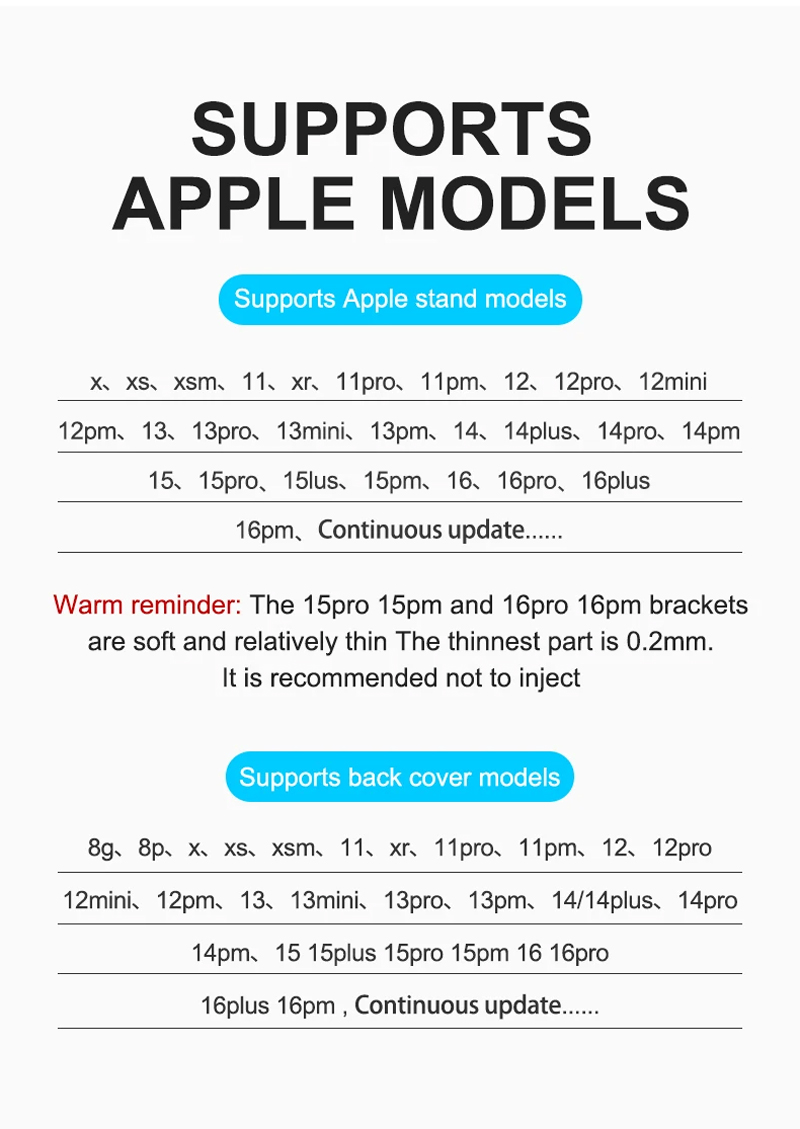 SUPPORTS
APPLE MODELS

Supports Apple stand models

x、xs、xsm、11、xr、11pro、11pm、12、12pro、12mini

12pm、13、13pro、13mini、13pm、14、14plus、14pro、14pm

15、15pro、15lus、15pm、16、16pro、16plus

16pm、Continuous update......

Warm reminder: The 15pro 15pm and 16pro 16pm brackets are soft and relatively thin The thinnest part is 0.2mm. It is recommended not to inject

Supports back cover models

8g、8p、x、xs、xsm、11、xr、11pro、11pm、12、12pro

12mini、12pm、13、13mini、13pro、13pm、14/14plus、14pro

14pm、15 15plus 15pro 15pm 16 16pro

16plus 16pm , Continuous update......